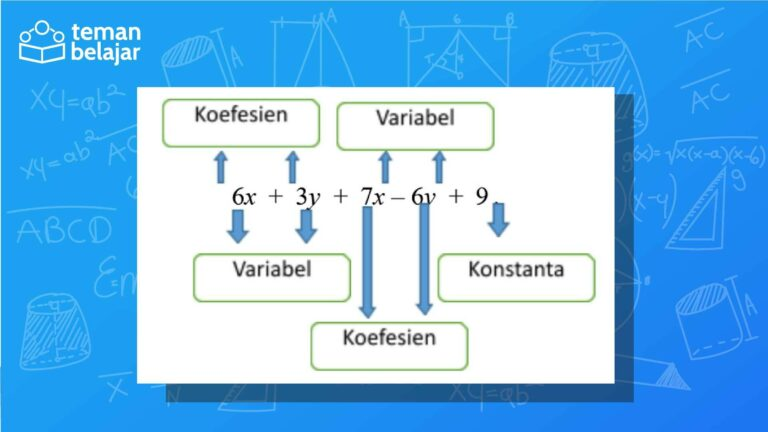 teman belajar

Koefesien

Variabel

$6x + 3y + 7x - 6y + 9$

Variabel

Konstanta

Koefesien